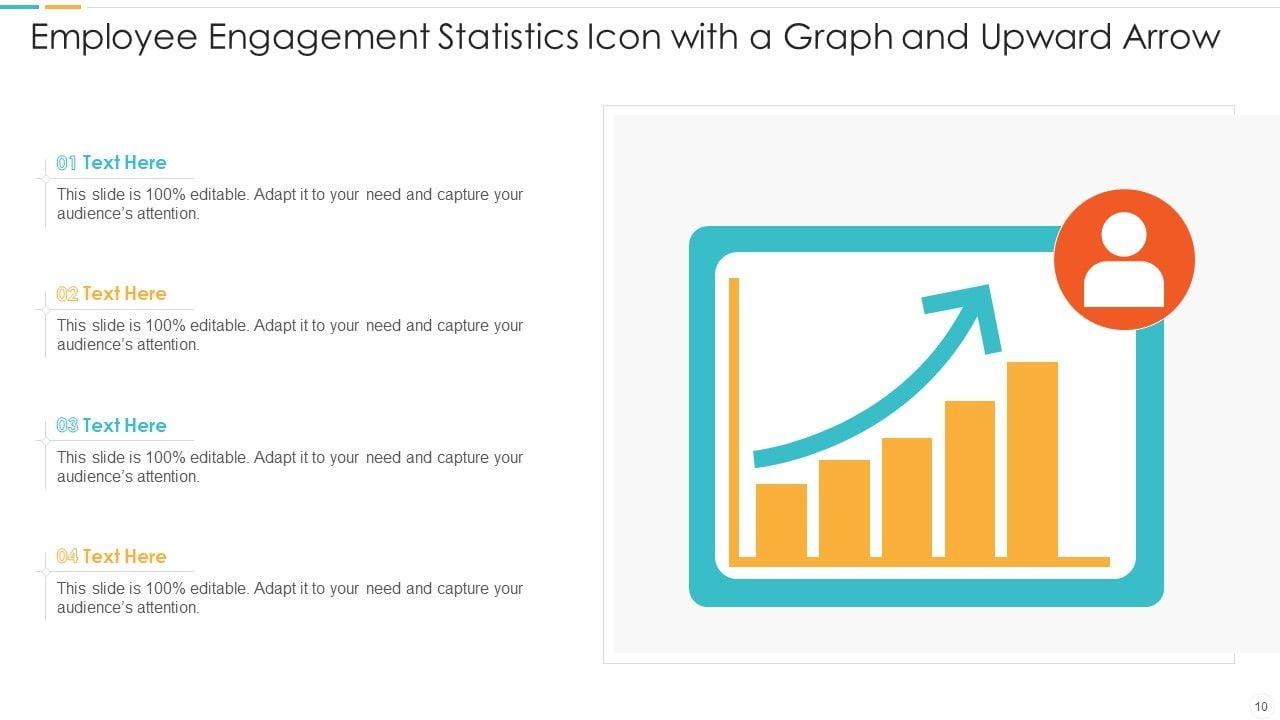 Employee Engagement Statistics Icon with a Graph and Upward Arrow

01 Text Here
This slide is 100% editable. Adapt it to your need and capture your audience's attention.

02 Text Here
This slide is 100% editable. Adapt it to your need and capture your audience's attention.

03 Text Here
This slide is 100% editable. Adapt it to your need and capture your audience's attention.

04 Text Here
This slide is 100% editable. Adapt it to your need and capture your audience's attention.

10